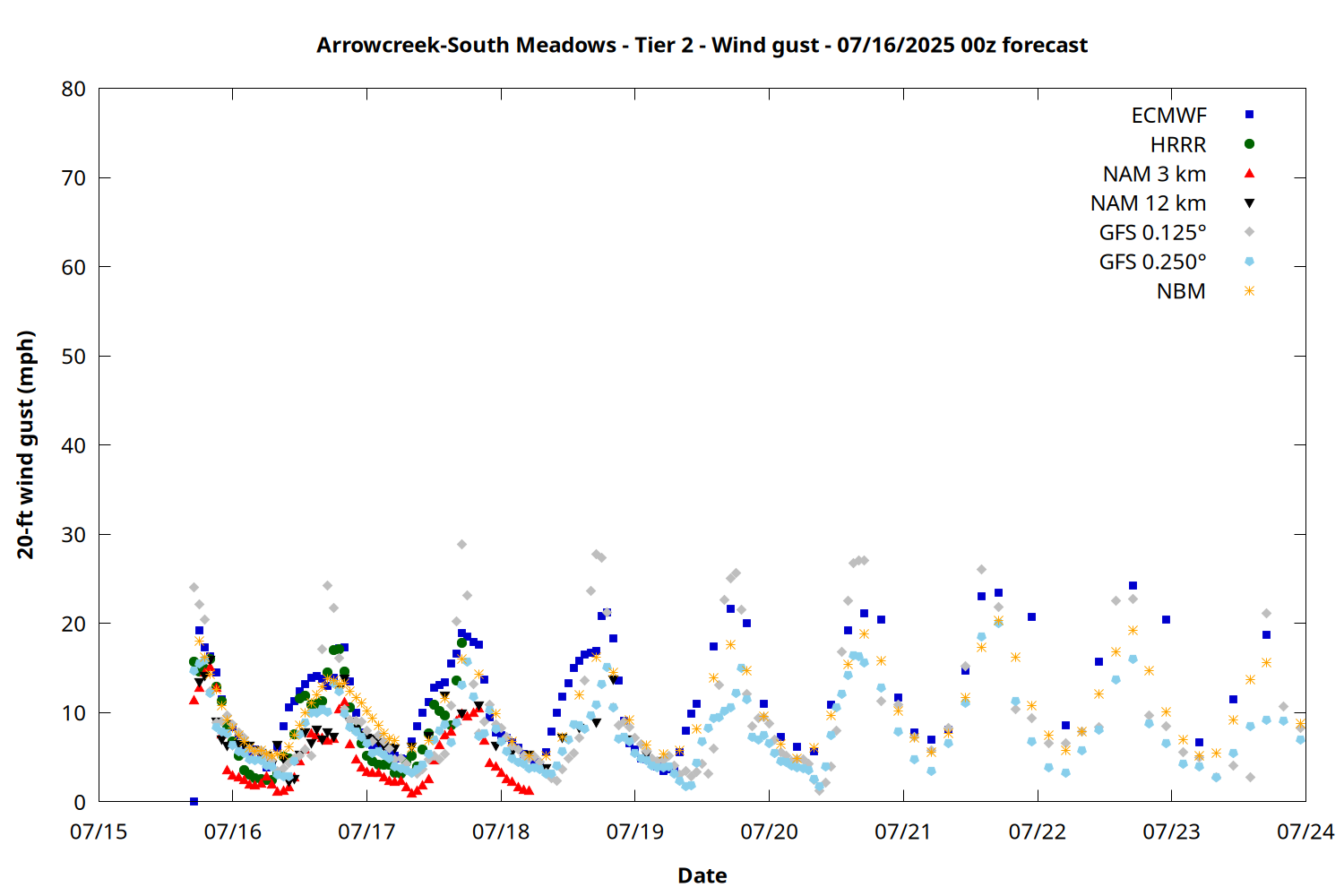 Arrowcreek-South Meadows - Tier 2 - Wind gust - 07/16/2025 00z forecast

ECMWF
HRRR
NAM 3 km
NAM 12 km
GFS 0.125°
GFS 0.250°
NBM

20-ft wind gust (mph)

80
70
60
50
40
30
20
10
0

07/15 07/16 07/17 07/18 07/19 07/20 07/21 07/22 07/23 07/24

Date